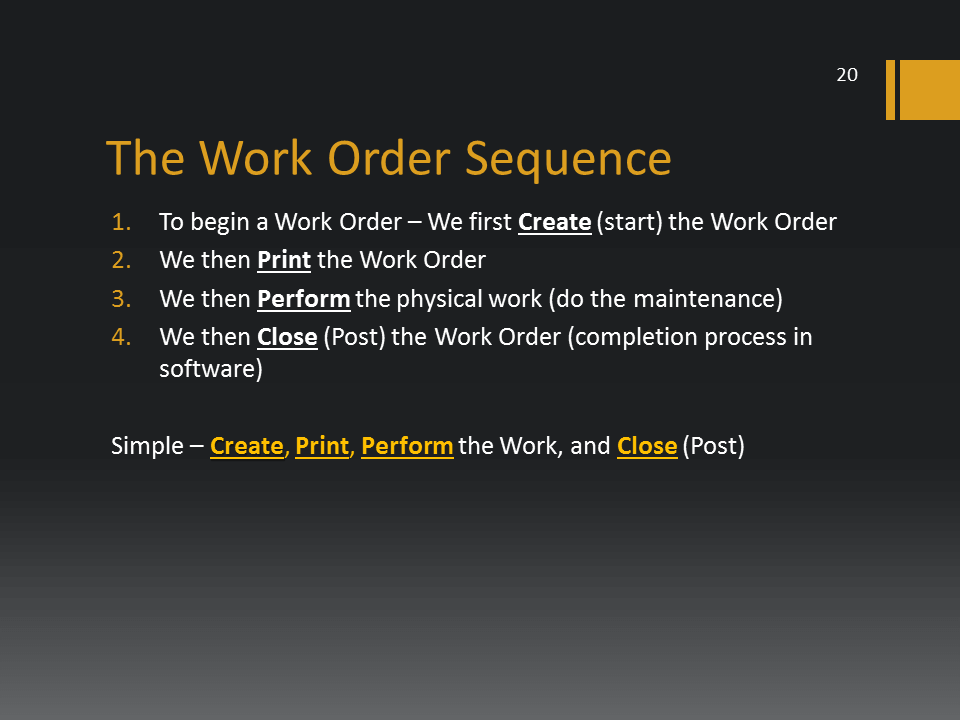 20

The Work Order Sequence

1. To begin a Work Order – We first Create (start) the Work Order
2. We then Print the Work Order
3. We then Perform the physical work (do the maintenance)
4. We then Close (Post) the Work Order (completion process in software)

Simple – Create, Print, Perform the Work, and Close (Post)